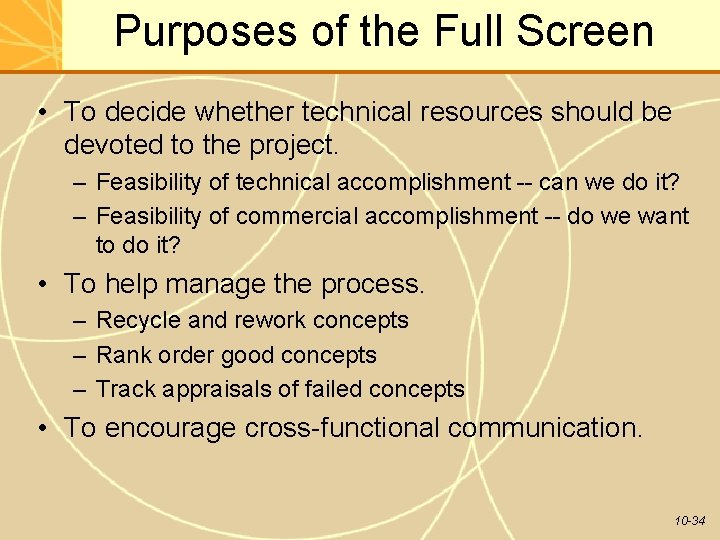 Purposes of the Full Screen

• To decide whether technical resources should be devoted to the project.
– Feasibility of technical accomplishment -- can we do it?
– Feasibility of commercial accomplishment -- do we want to do it?

• To help manage the process.
– Recycle and rework concepts
– Rank order good concepts
– Track appraisals of failed concepts

• To encourage cross-functional communication.

10-34